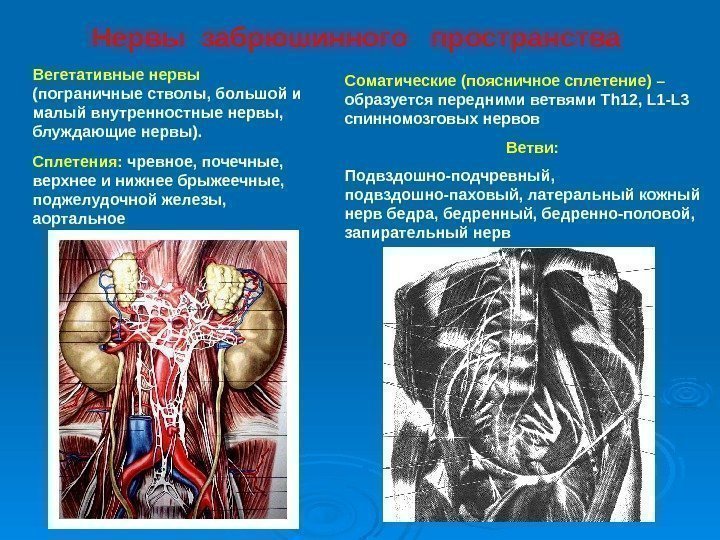 Нервы забрюшинного пространства

Вегетативные нервы (пограничные стволы, большой и малый внутренностные нервы, блуждающие нервы).

Сплетения: чревное, почечные, верхнее и нижнее брыжеечные, поджелудочной железы, аортальное

Соматические (поясничное сплетение) – образуется передними ветвями Th12, L1-L3 спинномозговых нервов

Ветви:

Подвздошно-подчревный, подвздошно-паховый, латеральный кожный нерв бедра, бедренный, бедренно-половой, запирательный нерв